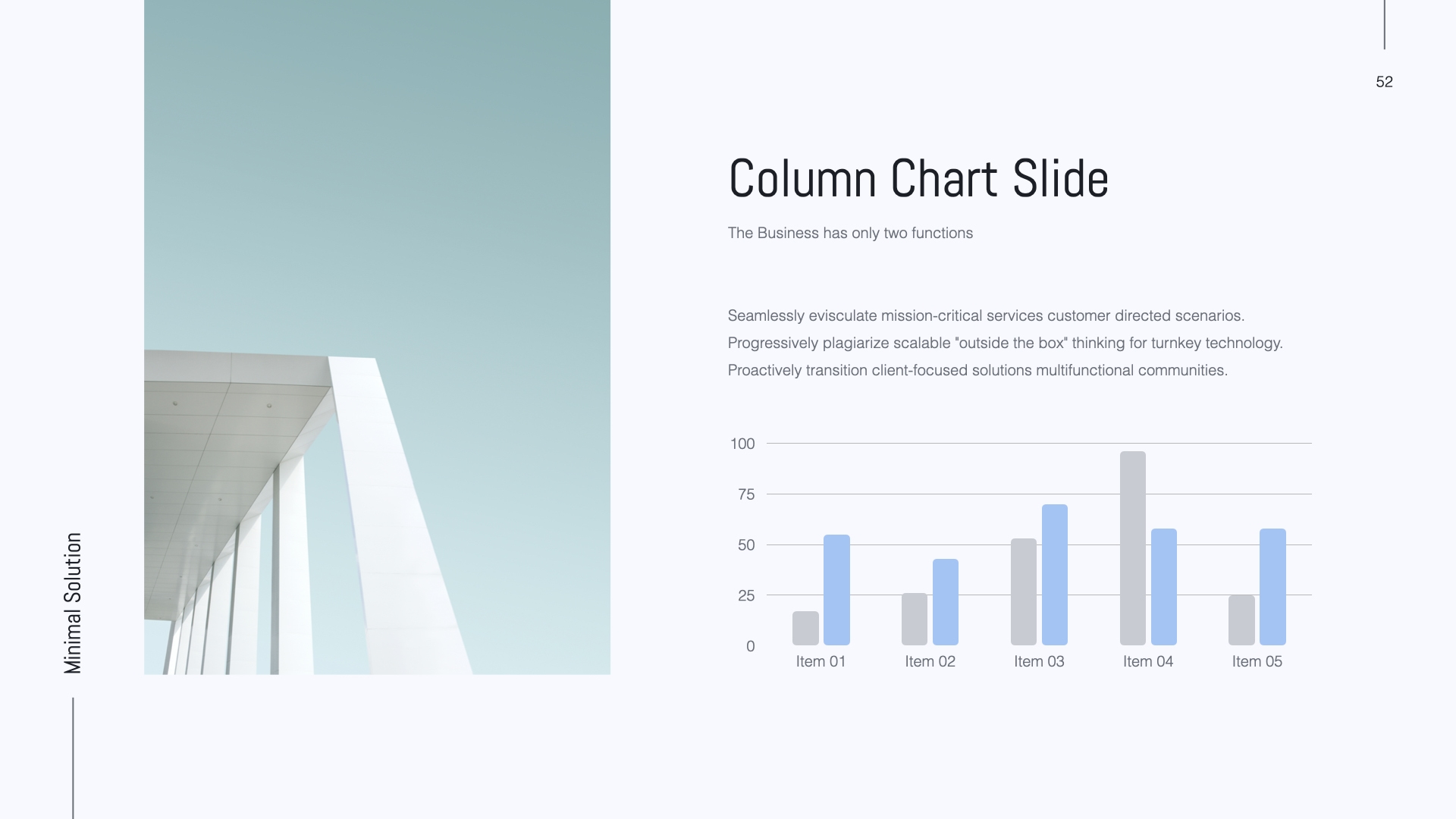 52

Column Chart Slide

The Business has only two functions

Seamlessly evisculate mission-critical services customer directed scenarios. Progressively plagiarize scalable "outside the box" thinking for turnkey technology. Proactively transition client-focused solutions multifunctional communities.

100
75
50
25
0
Item 01
Item 02
Item 03
Item 04
Item 05

Minimal Solution